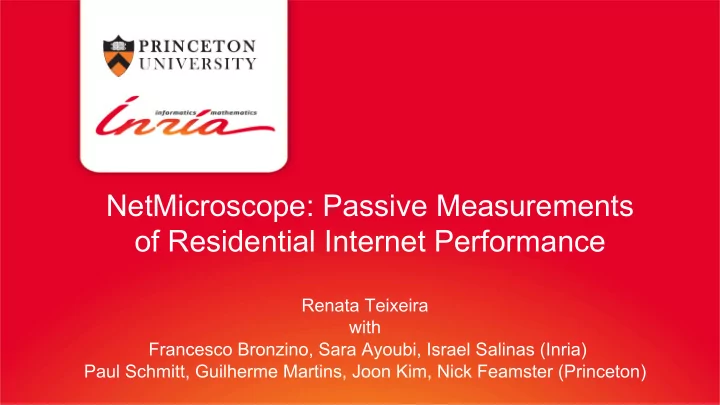 PRINCETON UNIVERSITY

informatics mathematics
Inria

NetMicroscope: Passive Measurements of Residential Internet Performance

Renata Teixeira
with
Francesco Bronzino, Sara Ayoubi, Israel Salinas (Inria)
Paul Schmitt, Guilherme Martins, Joon Kim, Nick Feamster (Princeton)